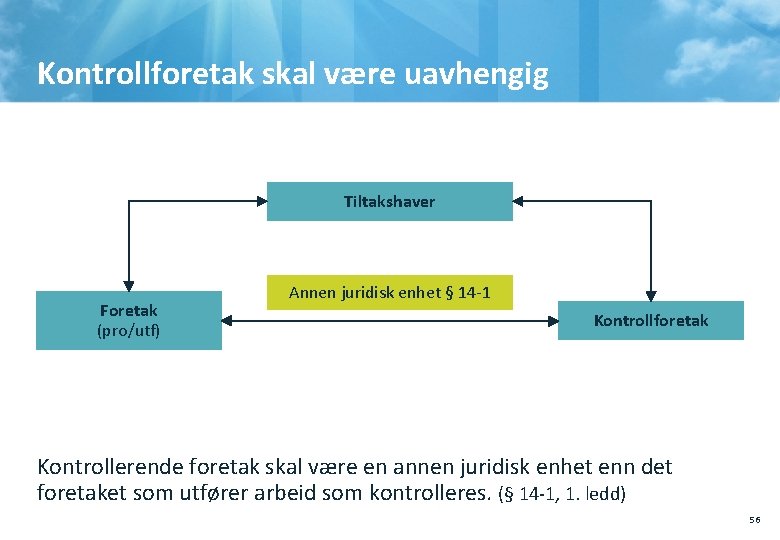 Kontrollforetak skal være uavhengig

Tiltakshaver

Annen juridisk enhet § 14-1

Foretak
(pro/utf)

Kontrollforetak

Kontrollerende foretak skal være en annen juridisk enhet enn det foretaket som utfører arbeid som kontrolleres. (§ 14-1, 1. ledd)

56